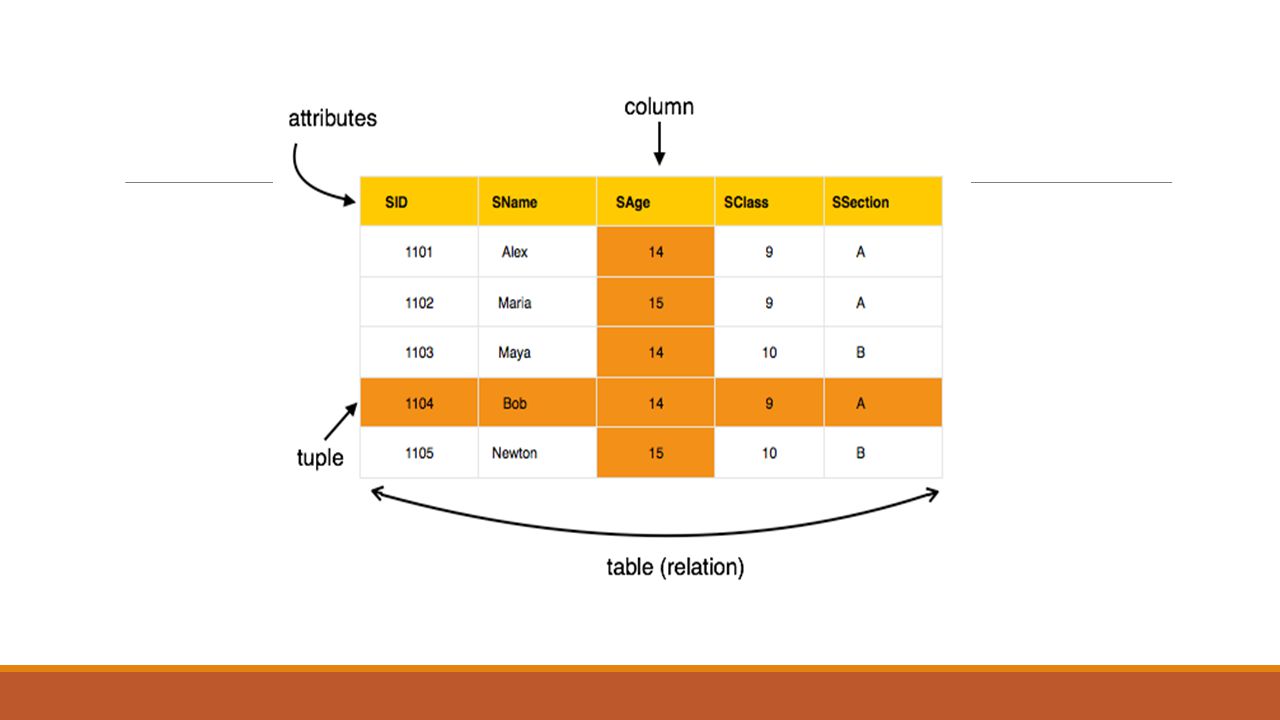 attributes

column

| SID | SName | SAge | SClass | SSection |
|---|---|---|---|---|
| 1101 | Alex | 14 | 9 | A |
| 1102 | Maria | 15 | 9 | A |
| 1103 | Maya | 14 | 10 | B |
| 1104 | Bob | 14 | 9 | A |
| 1105 | Newton | 15 | 10 | B |

tuple

table (relation)